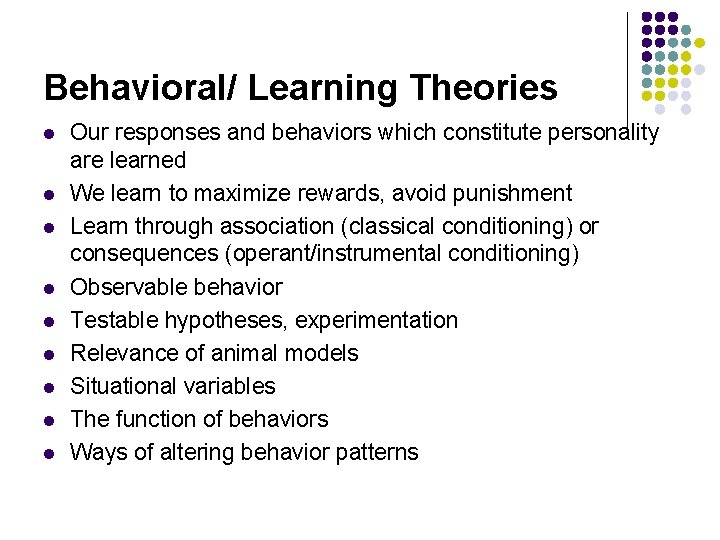 Behavioral/ Learning Theories

- Our responses and behaviors which constitute personality are learned
- We learn to maximize rewards, avoid punishment
- Learn through association (classical conditioning) or consequences (operant/instrumental conditioning)
- Observable behavior
- Testable hypotheses, experimentation
- Relevance of animal models
- Situational variables
- The function of behaviors
- Ways of altering behavior patterns